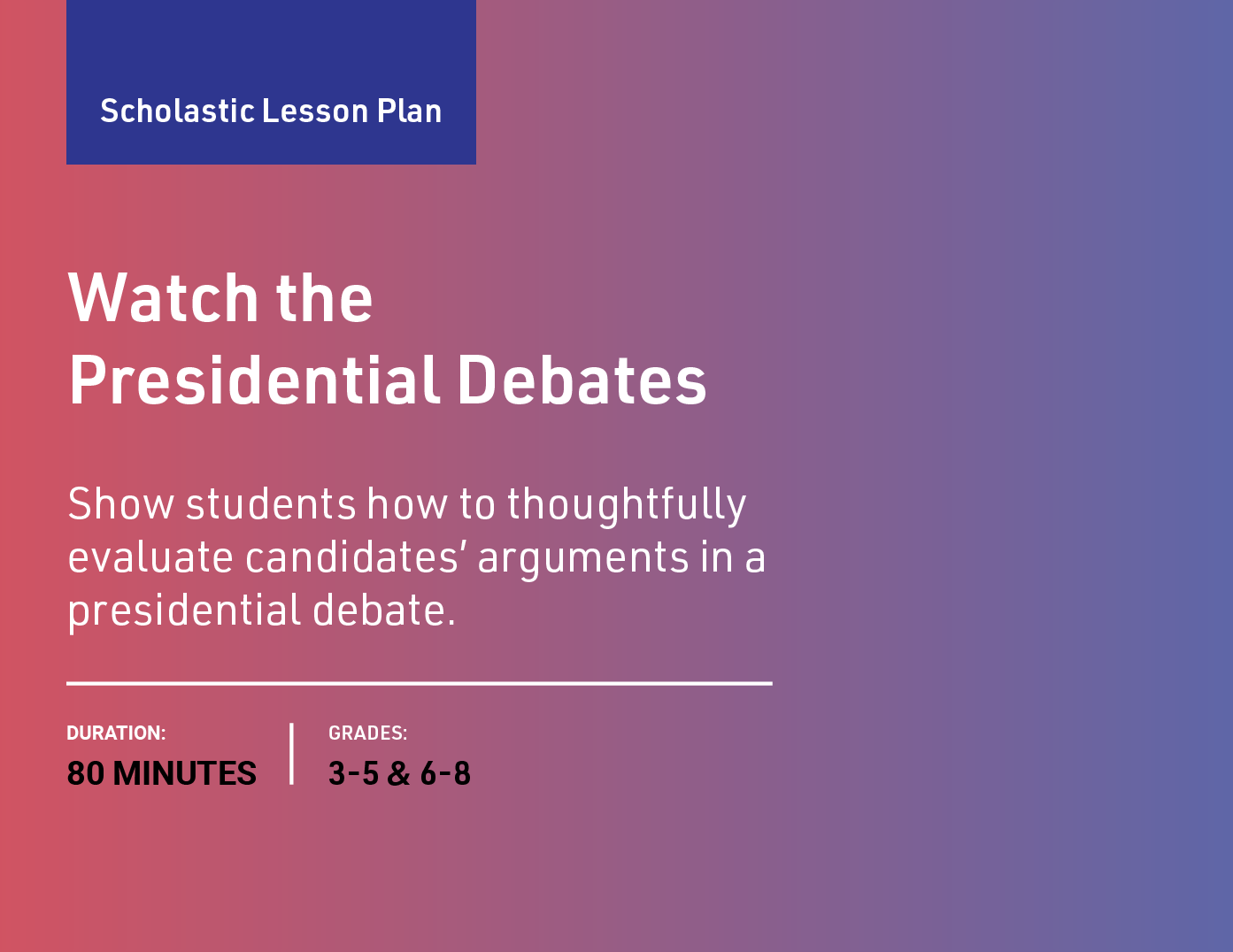 Scholastic Lesson Plan

Watch the Presidential Debates

Show students how to thoughtfully evaluate candidates' arguments in a presidential debate.

DURATION:
80 MINUTES

GRADES:
3-5 & 6-8